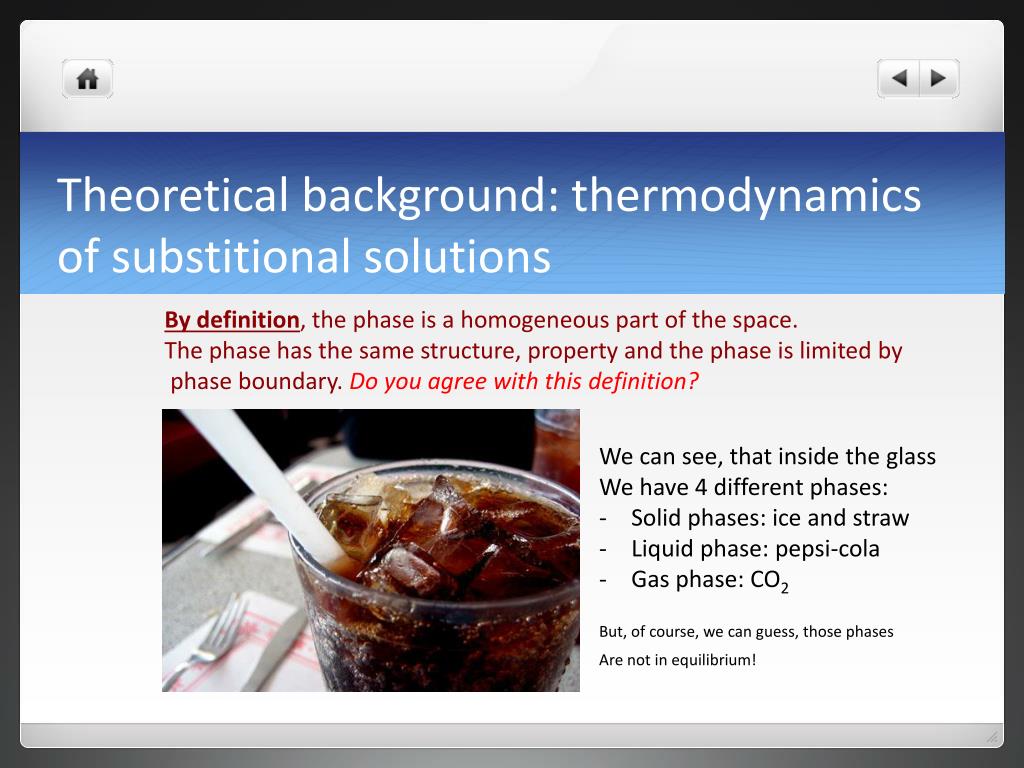 Theoretical background: thermodynamics of substitional solutions

By definition, the phase is a homogeneous part of the space.
The phase has the same structure, property and the phase is limited by phase boundary. Do you agree with this definition?

We can see, that inside the glass
We have 4 different phases:
- Solid phases: ice and straw
- Liquid phase: pepsi-cola
- Gas phase: $CO_2$

But, of course, we can guess, those phases
Are not in equilibrium!